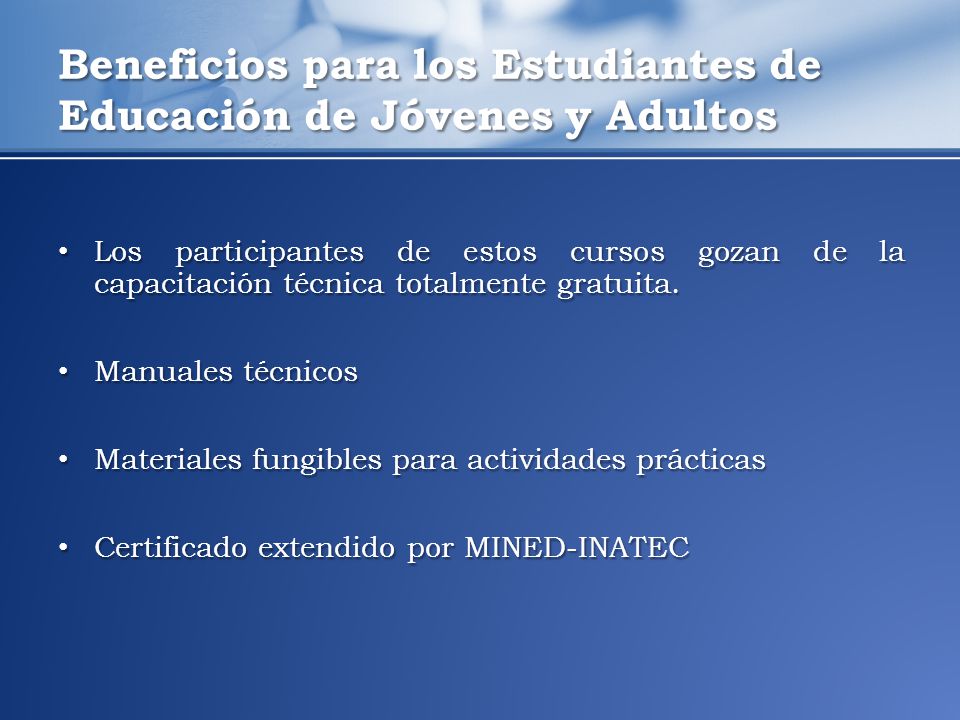 Beneficios para los Estudiantes de Educación de Jóvenes y Adultos

• Los participantes de estos cursos gozan de la capacitación técnica totalmente gratuita.

• Manuales técnicos

• Materiales fungibles para actividades prácticas

• Certificado extendido por MINED-INATEC